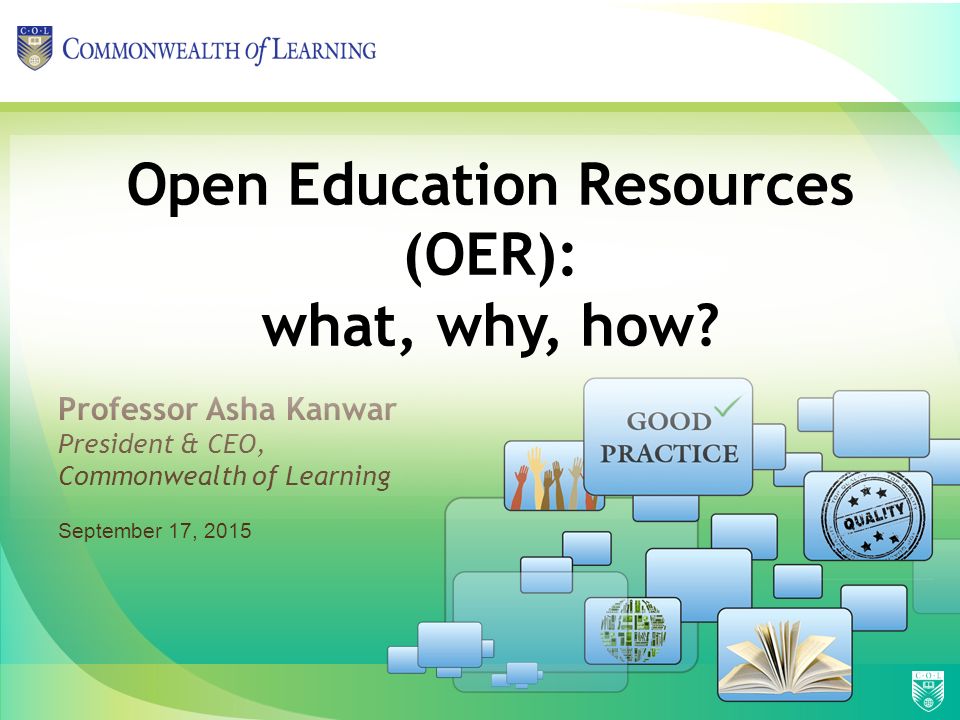 C·O·L
COMMONWEALTH of LEARNING

Open Education Resources (OER): what, why, how?

Professor Asha Kanwar
President & CEO, Commonwealth of Learning

September 17, 2015

GOOD PRACTICE

QUALITY

C·O·L